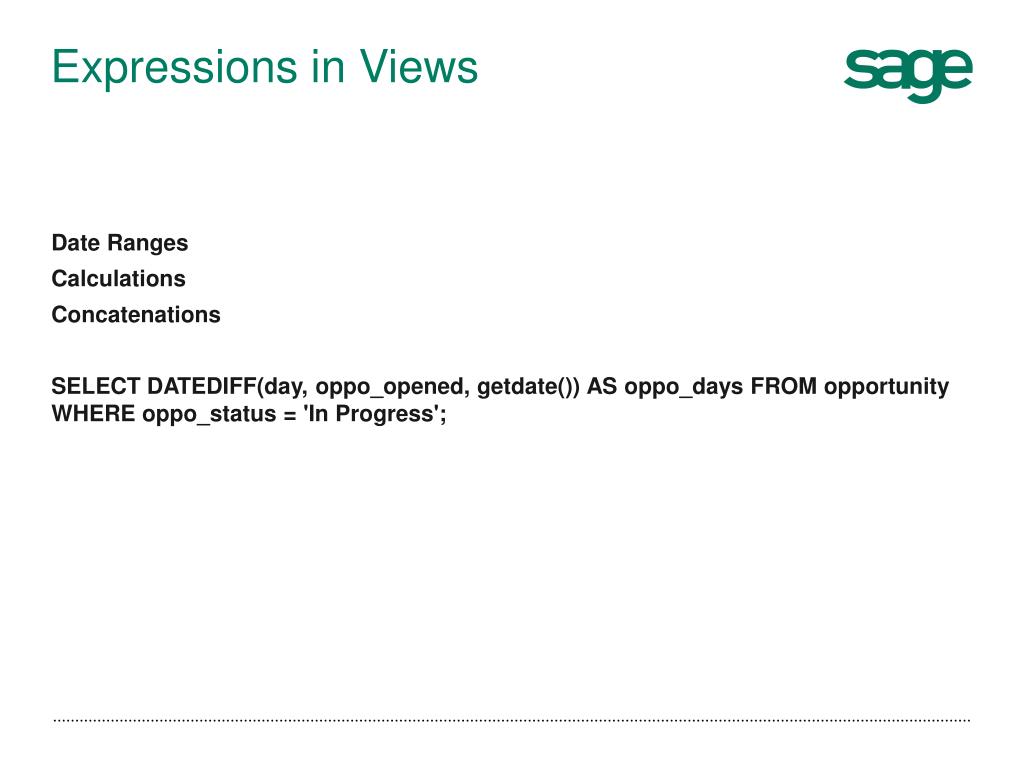 Expressions in Views

sage

Date Ranges
Calculations
Concatenations

SELECT DATEDIFF(day, oppo_opened, getdate()) AS oppo_days FROM opportunity WHERE oppo_status = 'In Progress';